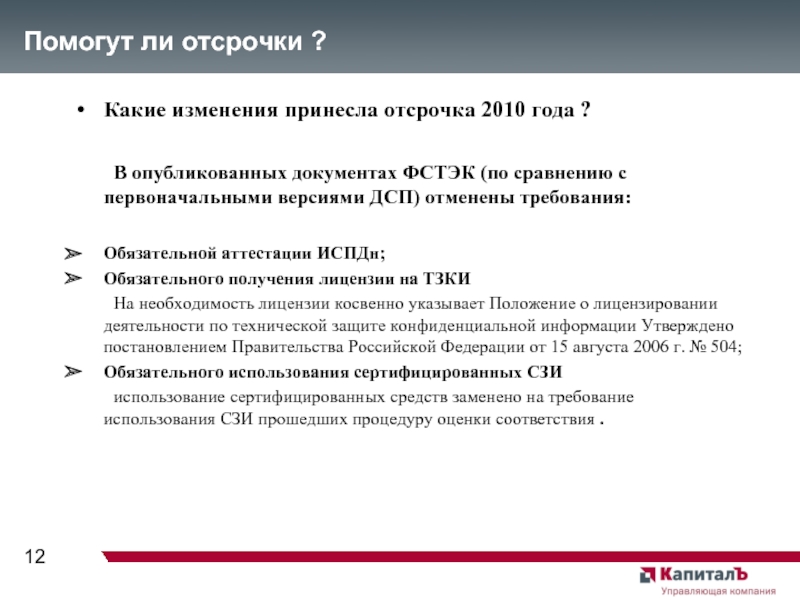 Помогут ли отсрочки ?

• Какие изменения принесла отсрочка 2010 года ?

В опубликованных документах ФСТЭК (по сравнению с первоначальными версиями ДСП) отменены требования:

➢ Обязательной аттестации ИСПДн;
➢ Обязательного получения лицензии на ТЗКИ
На необходимость лицензии косвенно указывает Положение о лицензировании деятельности по технической защите конфиденциальной информации Утверждено постановлением Правительства Российской Федерации от 15 августа 2006 г. № 504;
➢ Обязательного использования сертифицированных СЗИ
использование сертифицированных средств заменено на требование использования СЗИ прошедших процедуру оценки соответствия .

12

КапиталЪ
Управляющая компания